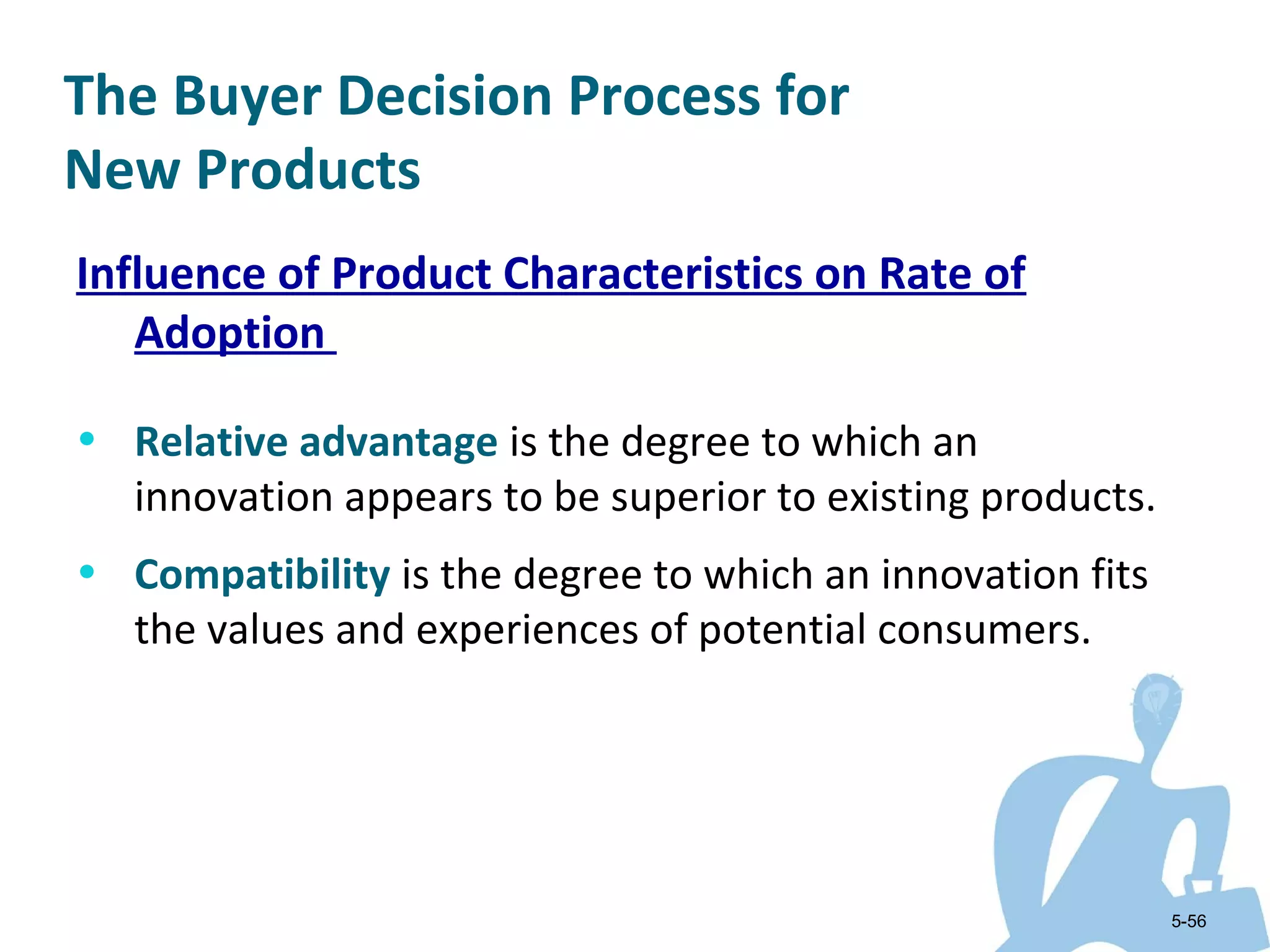 The Buyer Decision Process for New Products

Influence of Product Characteristics on Rate of Adoption

• Relative advantage is the degree to which an innovation appears to be superior to existing products.

• Compatibility is the degree to which an innovation fits the values and experiences of potential consumers.

5-56